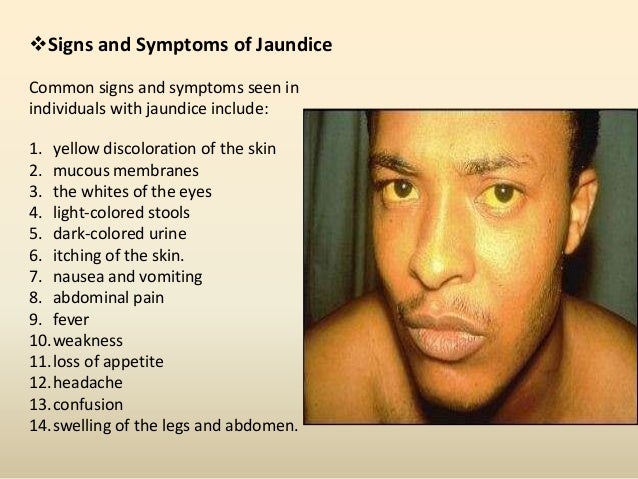 ❖Signs and Symptoms of Jaundice

Common signs and symptoms seen in individuals with jaundice include:

1. yellow discoloration of the skin
2. mucous membranes
3. the whites of the eyes
4. light-colored stools
5. dark-colored urine
6. itching of the skin.
7. nausea and vomiting
8. abdominal pain
9. fever
10. weakness
11. loss of appetite
12. headache
13. confusion
14. swelling of the legs and abdomen.